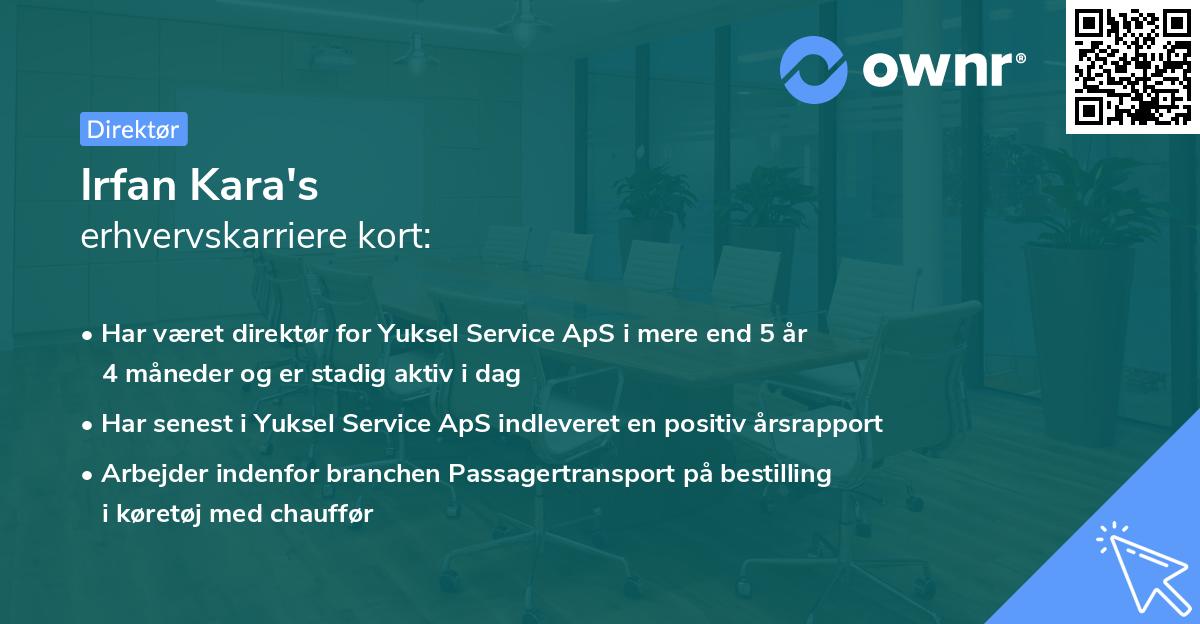 ownr®

Direktør

Irfan Kara's
erhvervskarriere kort:

• Har været direktør for Yuksel Service ApS i mere end 5 år 4 måneder og er stadig aktiv i dag

• Har senest i Yuksel Service ApS indleveret en positiv årsrapport

• Arbejder indenfor branchen Passagertransport på bestilling i køretøj med chauffør